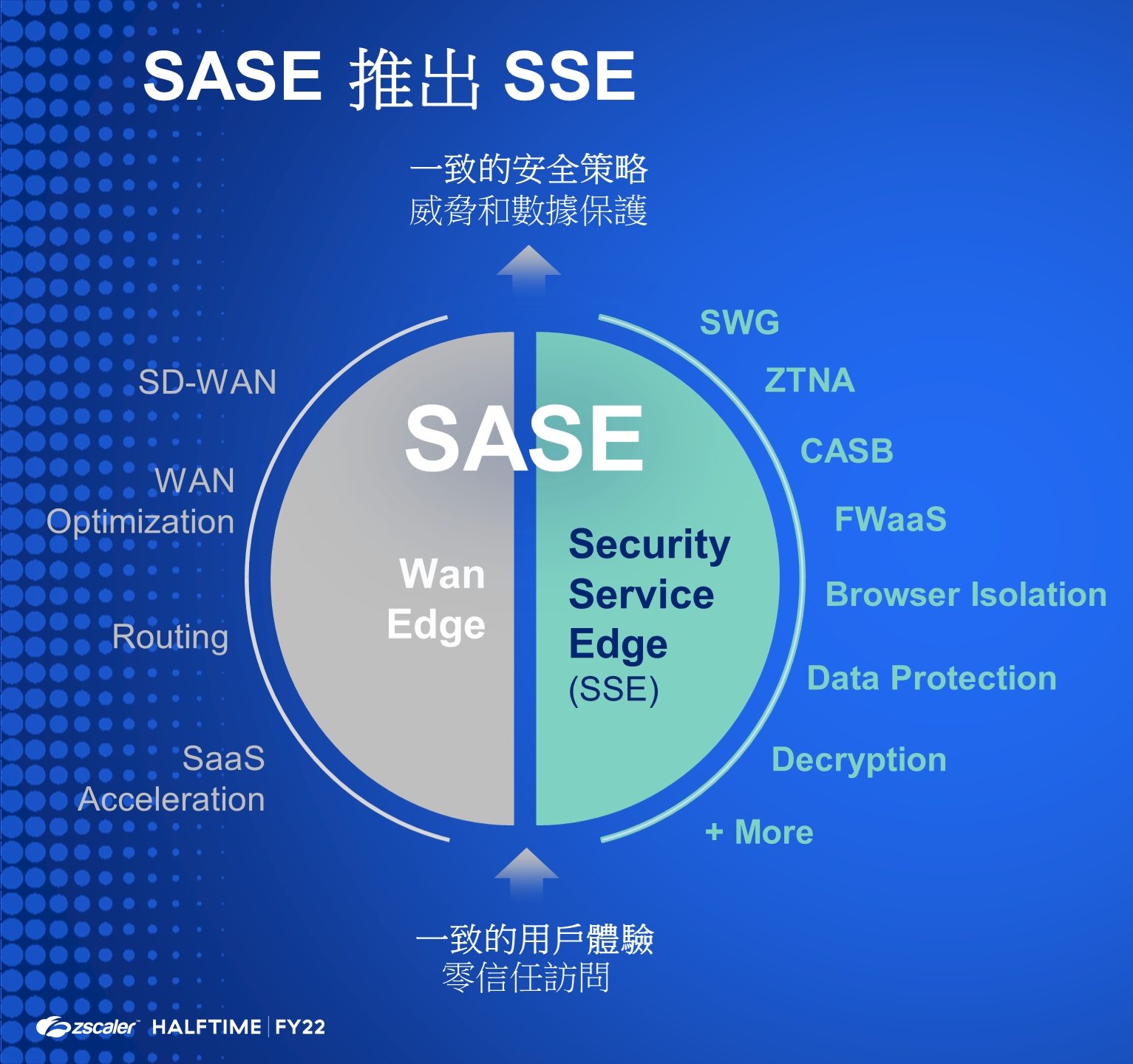 SASE 推出 SSE

一致的安全策略
威脅和數據保護

SD-WAN

WAN Optimization

Routing

SaaS Acceleration

SASE

Wan Edge

Security Service Edge (SSE)

SWG

ZTNA

CASB

FWaaS

Browser Isolation

Data Protection

Decryption

+ More

一致的用戶體驗
零信任訪問

zscaler HALFTIME | FY22